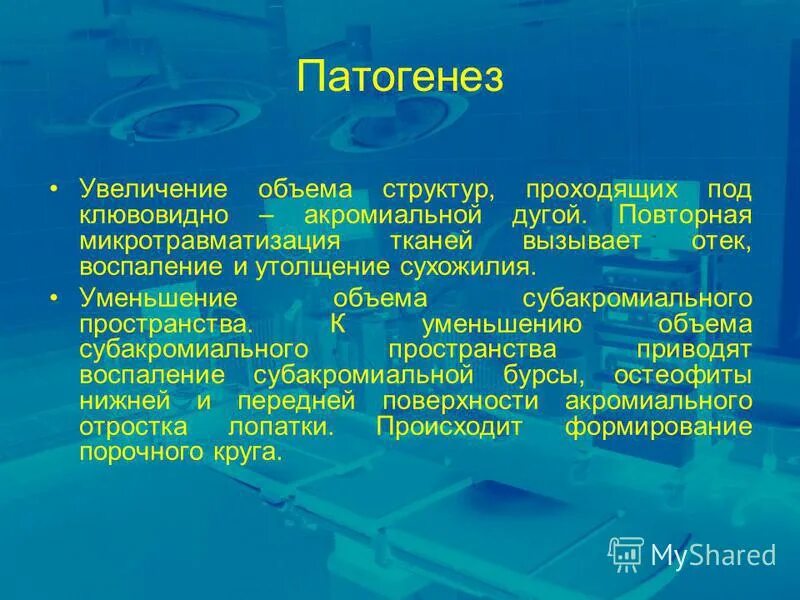 Патогенез

• Увеличение объема структур, проходящих под клювовидно – акромиальной дугой. Повторная микротравматизация тканей вызывает отек, воспаление и утолщение сухожилия.

• Уменьшение объема субакромиального пространства. К уменьшению объема субакромиального пространства приводят воспаление субакромиальной бурсы, остеофиты нижней и передней поверхности акромиального отростка лопатки. Происходит формирование порочного круга.

MyShared